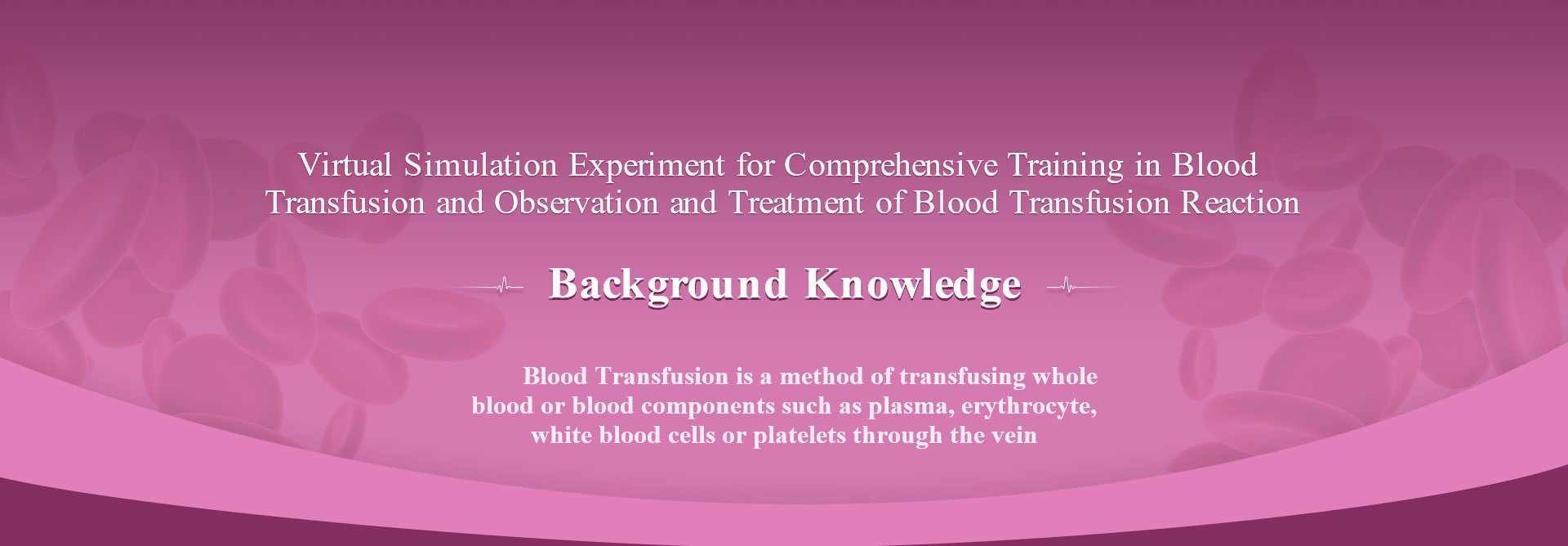 Virtual Simulation Experiment for Comprehensive Training in Blood Transfusion and Observation and Treatment of Blood Transfusion Reaction

Background Knowledge

Blood Transfusion is a method of transfusing whole blood or blood components such as plasma, erythrocyte, white blood cells or platelets through the vein